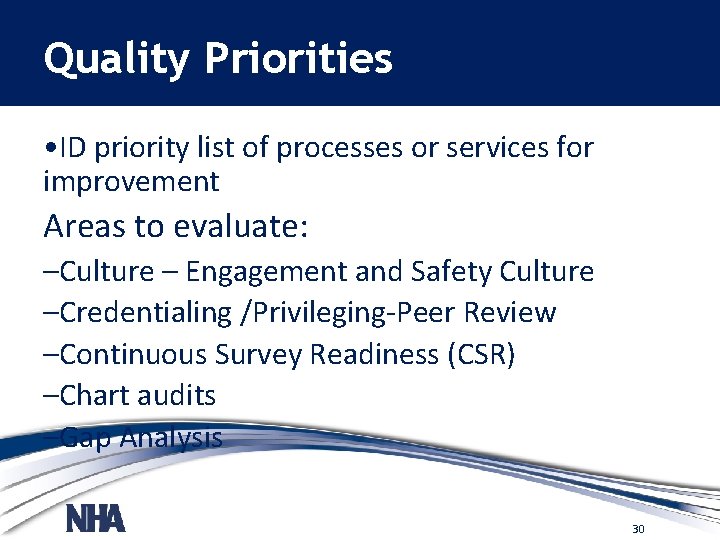 Quality Priorities

•ID priority list of processes or services for improvement

Areas to evaluate:

–Culture – Engagement and Safety Culture

–Credentialing /Privileging-Peer Review

–Continuous Survey Readiness (CSR)

–Chart audits

–Gap Analysis

NHA

30